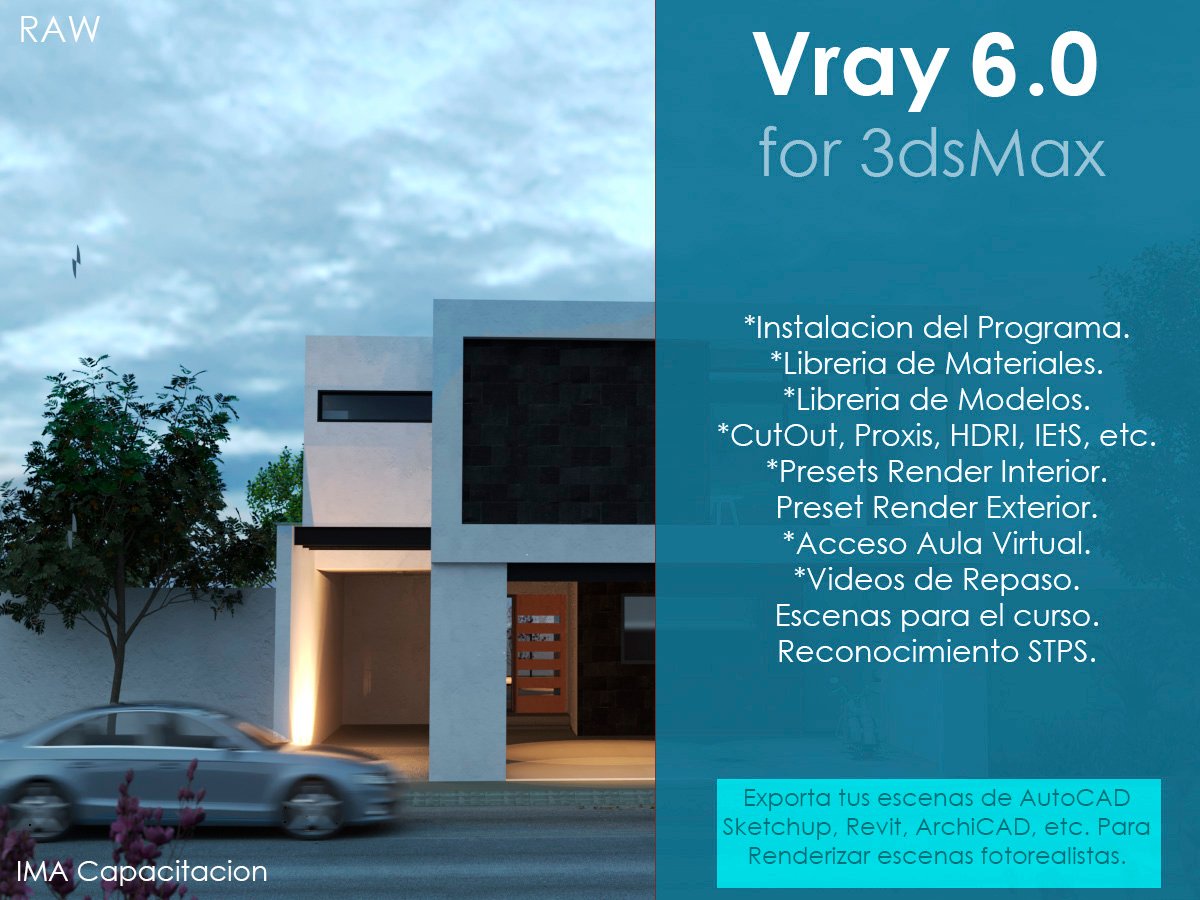 RAW

Vray 6.0
for 3dsMax

*Instalacion del Programa.
*Libreria de Materiales.
*Libreria de Modelos.
*CutOut, Proxis, HDRI, IEtS, etc.
*Presets Render Interior.
Preset Render Exterior.
*Acceso Aula Virtual.
*Videos de Repaso.
Escenas para el curso.
Reconocimiento STPS.

Exporta tus escenas de AutoCAD Sketchup, Revit, ArchiCAD, etc. Para Renderizar escenas fotorealistas.

IMA Capacitacion